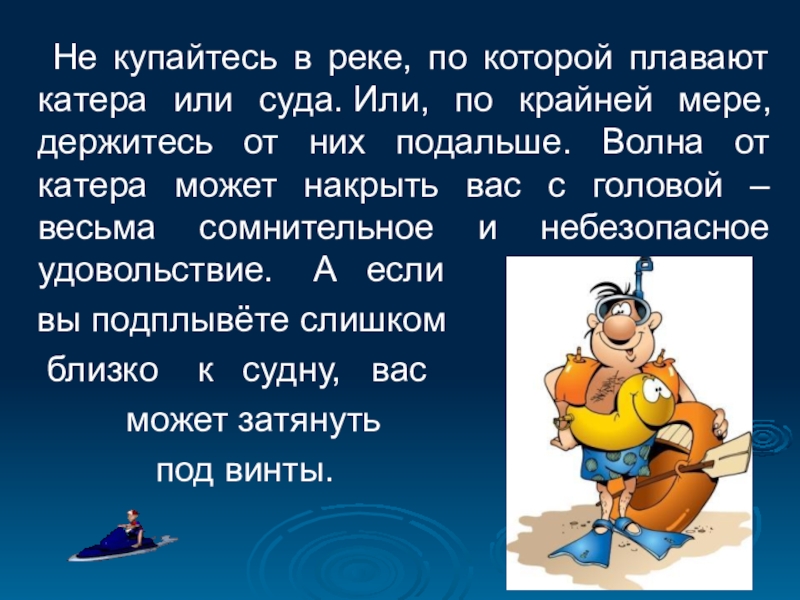 Не купайтесь в реке, по которой плавают катера или суда. Или, по крайней мере, держитесь от них подальше. Волна от катера может накрыть вас с головой – весьма сомнительное и небезопасное удовольствие. А если вы подплывёте слишком близко к судну, вас может затянуть под винты.